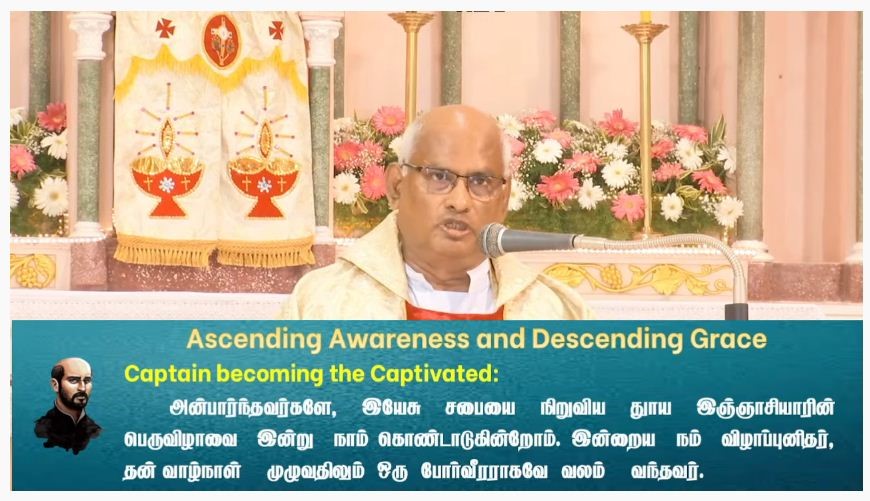 Ascending Awareness and Descending Grace

Captain becoming the Captivated:

அன்பார்ந்தவர்களே, இயேசு சபையை நிறுவிய தூய இஞ்ஞாசியாரின் பெருவிழாவை இன்று நாம் கொண்டாடுகின்றோம். இன்றைய நம் விழாப்புனிதர், தன் வாழ்நாள் முழுவதிலும் ஒரு போர்வீரராகவே வலம் வந்தவர்.